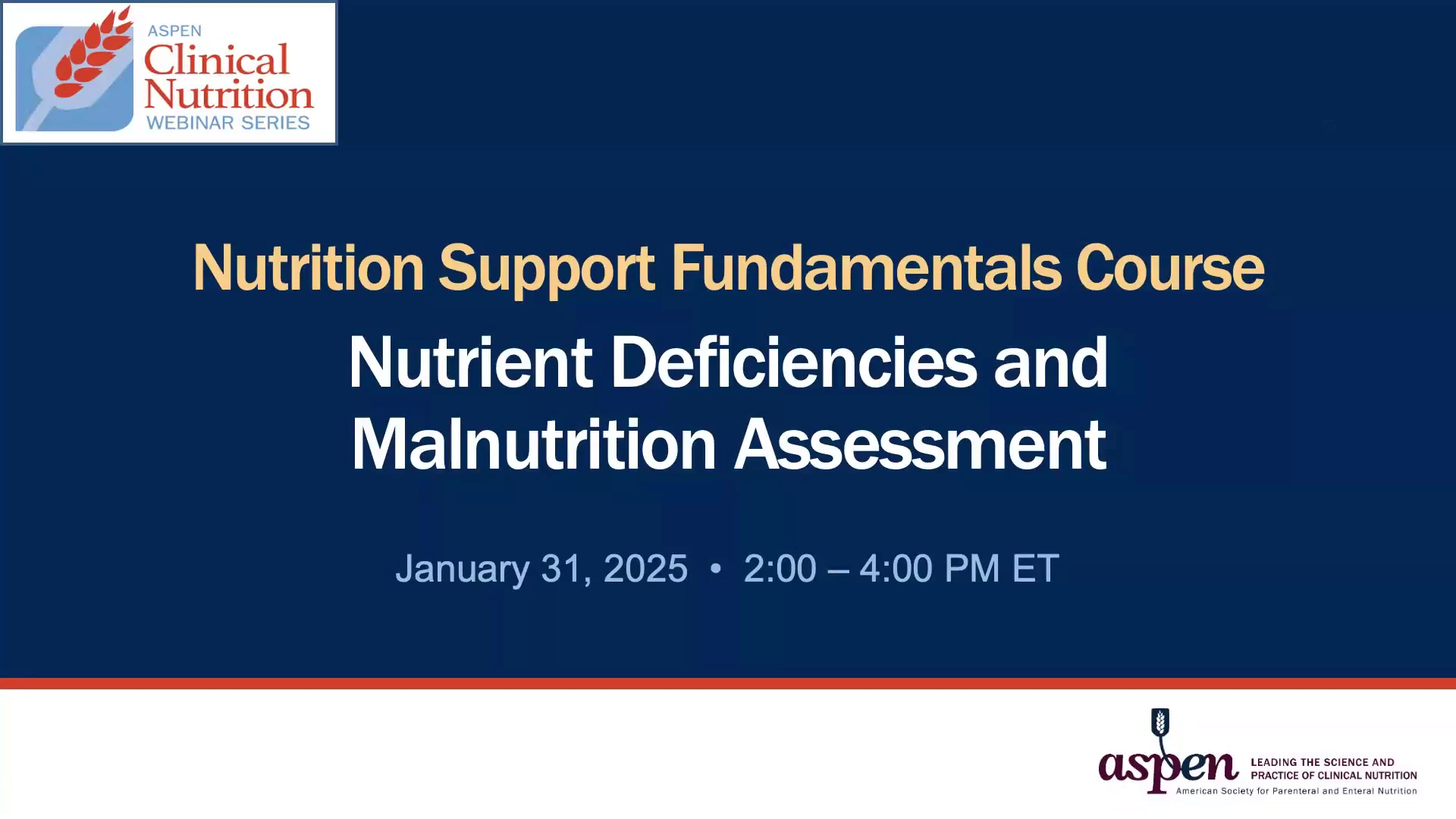 ASPEN
Clinical
Nutrition
WEBINAR SERIES

Nutrition Support Fundamentals Course

Nutrient Deficiencies and Malnutrition Assessment

January 31, 2025 • 2:00 – 4:00 PM ET

aspen
LEADING THE SCIENCE AND PRACTICE OF CLINICAL NUTRITION
American Society for Parenteral and Enteral Nutrition